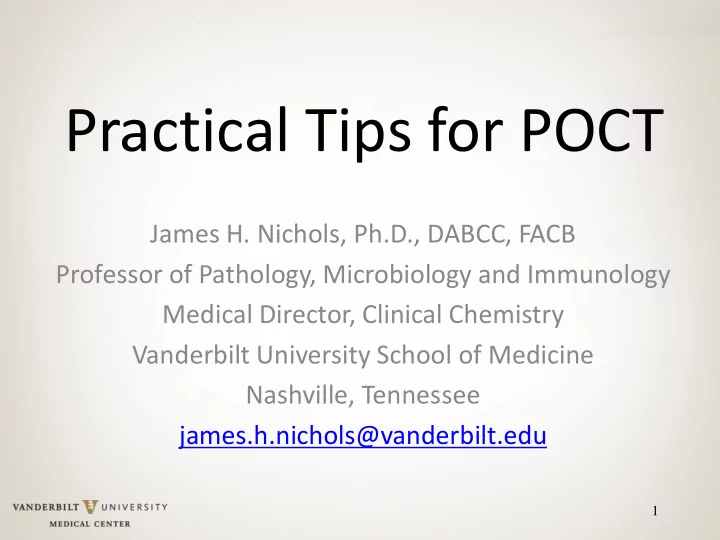 Practical Tips for POCT

James H. Nichols, Ph.D., DABCC, FACB
Professor of Pathology, Microbiology and Immunology
Medical Director, Clinical Chemistry
Vanderbilt University School of Medicine
Nashville, Tennessee
james.h.nichols@vanderbilt.edu

VANDERBILT UNIVERSITY
MEDICAL CENTER

1